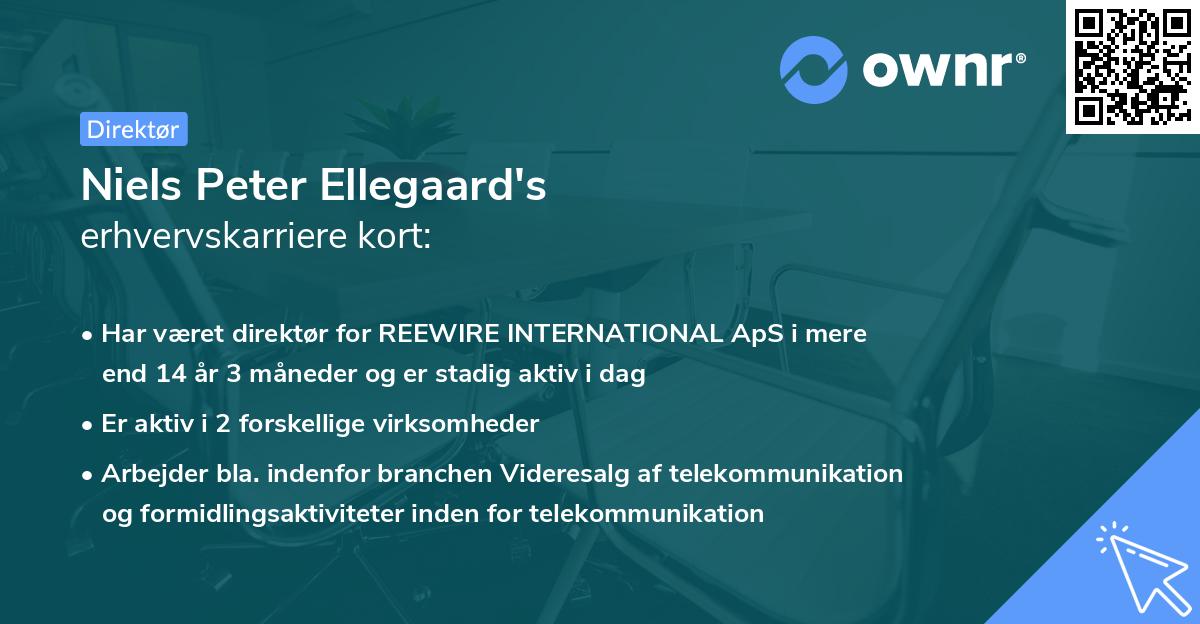 ownr®

Direktør

Niels Peter Ellegaard's
erhvervskarriere kort:

• Har været direktør for REEWIRE INTERNATIONAL ApS i mere end 14 år 3 måneder og er stadig aktiv i dag

• Er aktiv i 2 forskellige virksomheder

• Arbejder bla. indenfor branchen Videresalg af telekommunikation og formidlingsaktiviteter inden for telekommunikation